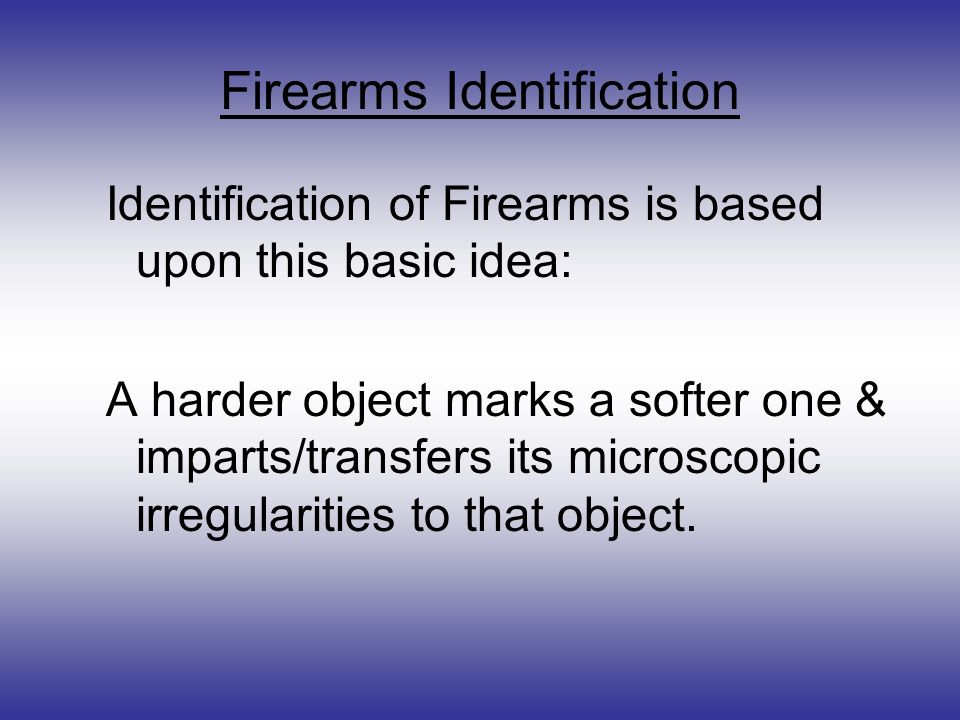 Firearms Identification

Identification of Firearms is based upon this basic idea:

A harder object marks a softer one & imparts/transfers its microscopic irregularities to that object.